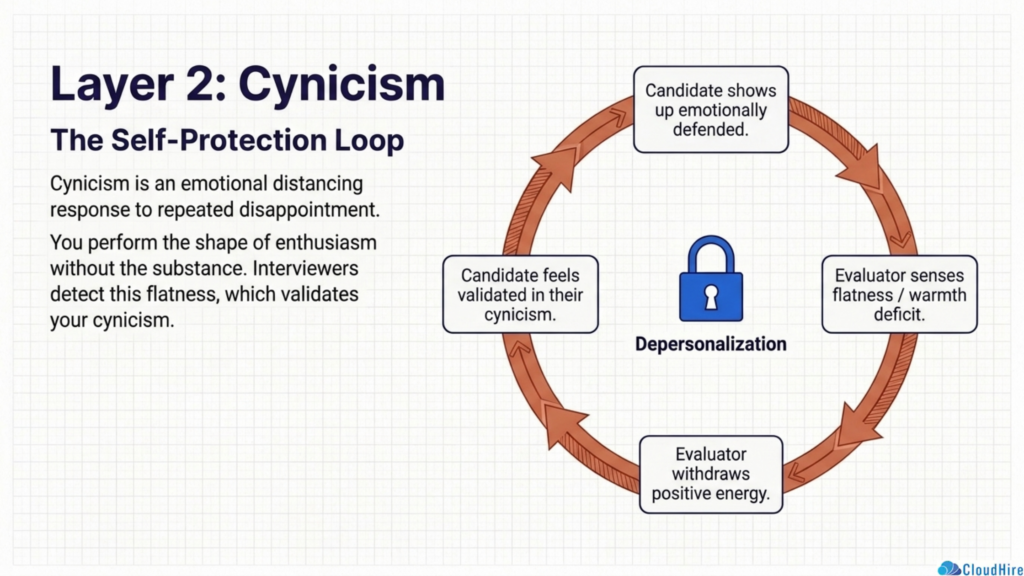 Layer 2: Cynicism

The Self-Protection Loop

Cynicism is an emotional distancing response to repeated disappointment.

You perform the shape of enthusiasm without the substance. Interviewers detect this flatness, which validates your cynicism.

Candidate shows up emotionally defended.

Evaluator senses flatness / warmth deficit.

Evaluator withdraws positive energy.

Candidate feels validated in their cynicism.

Depersonalization

CloudHire